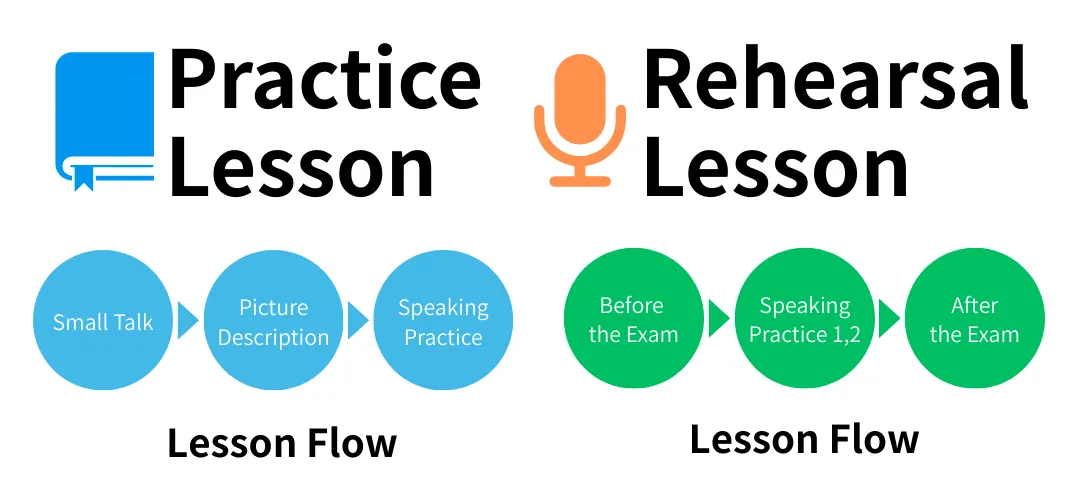 Practice Lesson

Small Talk
Picture Description
Speaking Practice

Lesson Flow

Rehearsal Lesson

Before the Exam
Speaking Practice 1,2
After the Exam

Lesson Flow